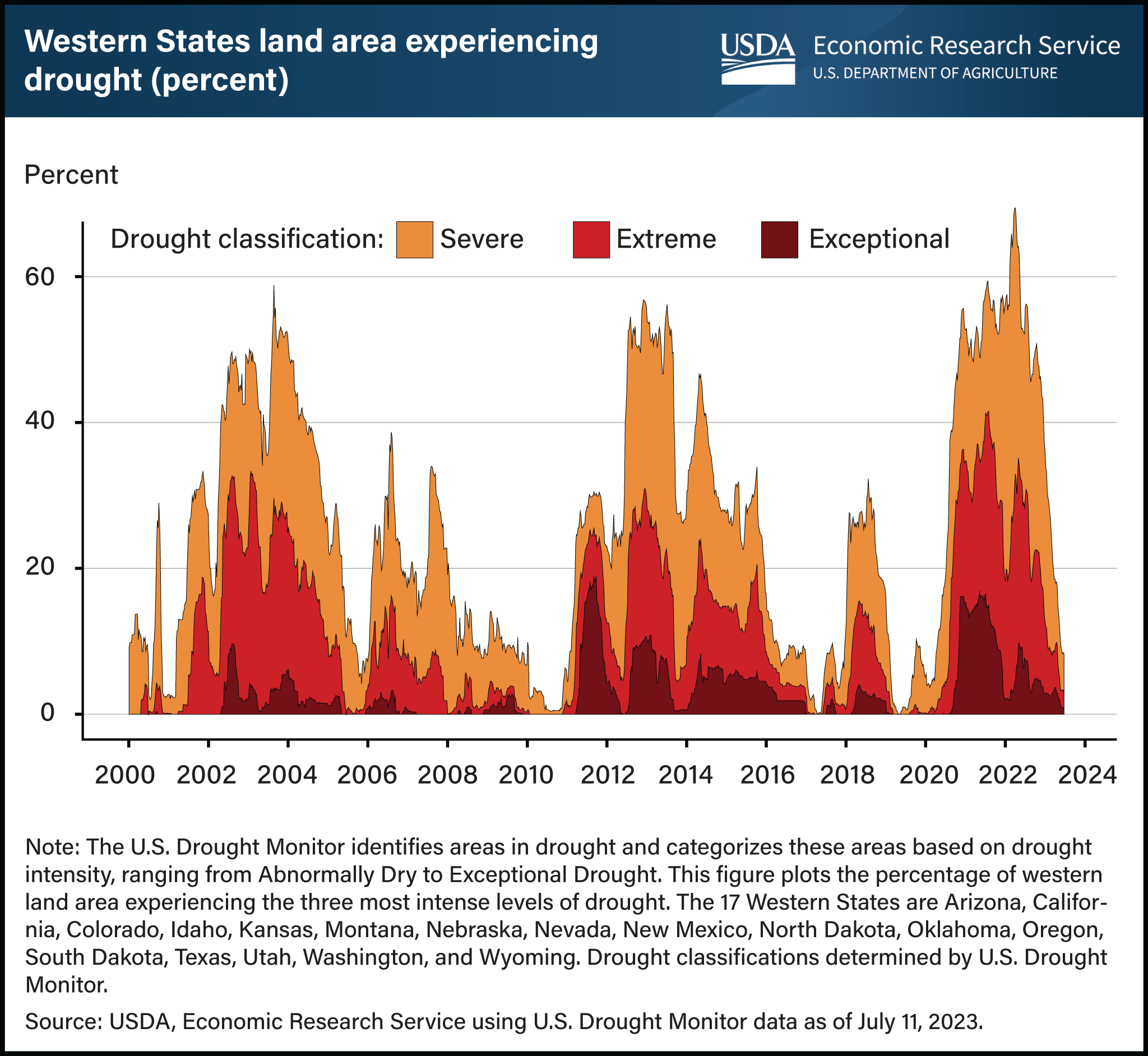 Western States land area experiencing drought (percent)

USDA Economic Research Service
U.S. DEPARTMENT OF AGRICULTURE

Percent

Drought classification: Severe Extreme Exceptional

60
40
20
0

2000 2002 2004 2006 2008 2010 2012 2014 2016 2018 2020 2022 2024

Note: The U.S. Drought Monitor identifies areas in drought and categorizes these areas based on drought intensity, ranging from Abnormally Dry to Exceptional Drought. This figure plots the percentage of western land area experiencing the three most intense levels of drought. The 17 Western States are Arizona, California, Colorado, Idaho, Kansas, Montana, Nebraska, Nevada, New Mexico, North Dakota, Oklahoma, Oregon, South Dakota, Texas, Utah, Washington, and Wyoming. Drought classifications determined by U.S. Drought Monitor.

Source: USDA, Economic Research Service using U.S. Drought Monitor data as of July 11, 2023.